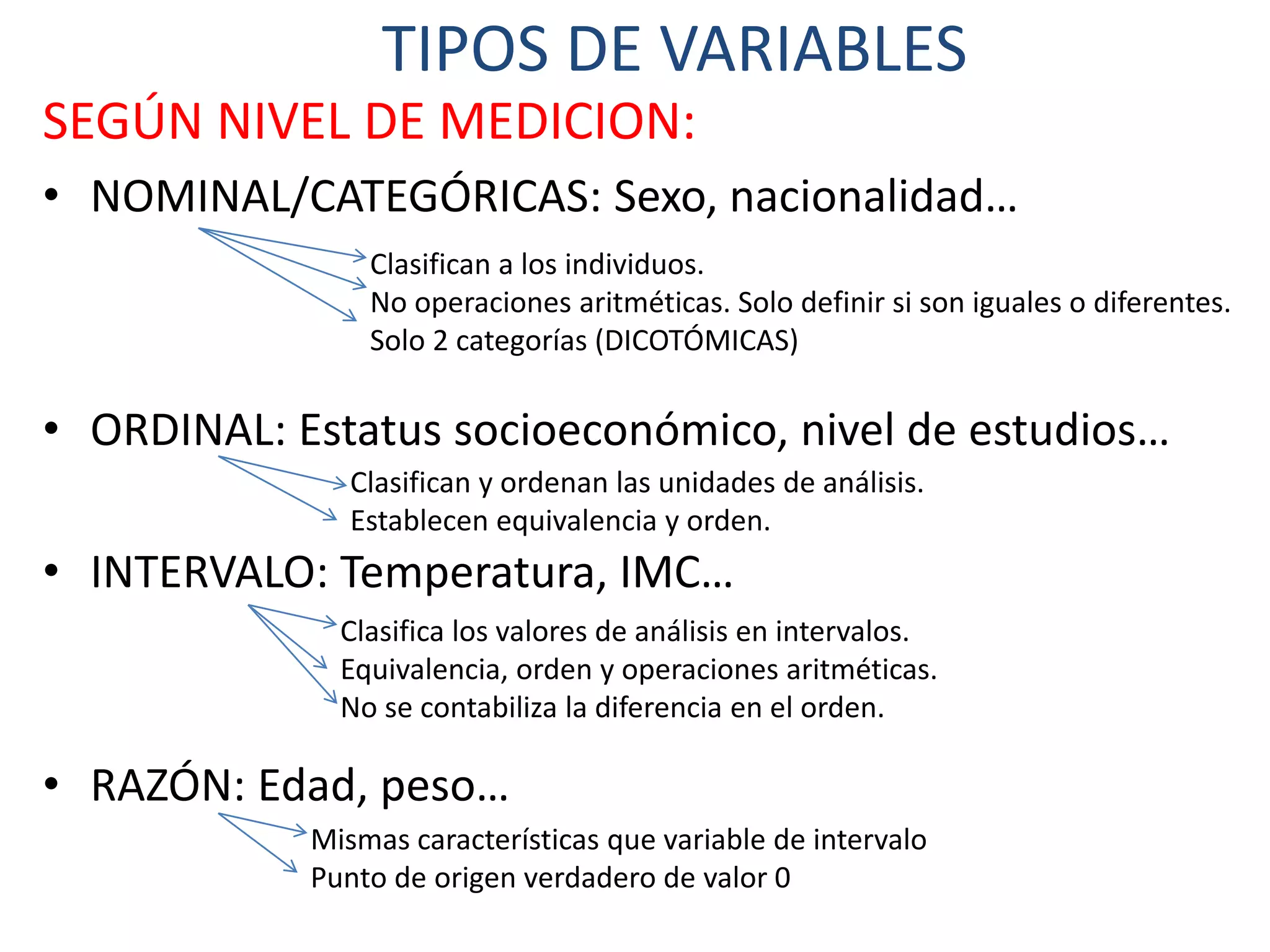 TIPOS DE VARIABLES

SEGÚN NIVEL DE MEDICION:

• NOMINAL/CATEGÓRICAS: Sexo, nacionalidad…

Clasifican a los individuos.
No operaciones aritméticas. Solo definir si son iguales o diferentes.
Solo 2 categorías (DICOTÓMICAS)

• ORDINAL: Estatus socioeconómico, nivel de estudios…

Clasifican y ordenan las unidades de análisis.
Establecen equivalencia y orden.

• INTERVALO: Temperatura, IMC…

Clasifica los valores de análisis en intervalos.
Equivalencia, orden y operaciones aritméticas.
No se contabiliza la diferencia en el orden.

• RAZÓN: Edad, peso…

Mismas características que variable de intervalo
Punto de origen verdadero de valor 0